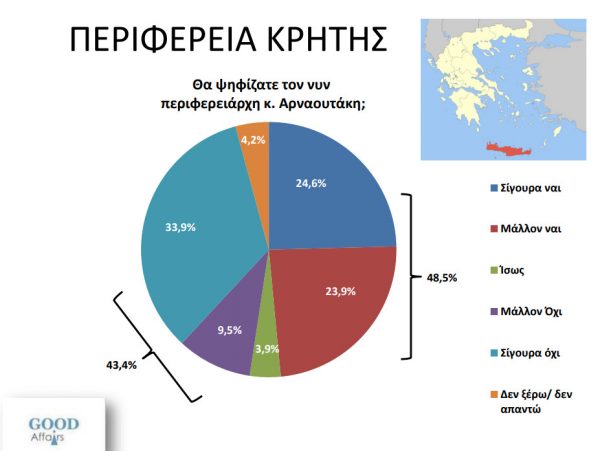 ΠΕΡΙΦΕΡΕΙΑ ΚΡΗΤΗΣ

Θα ψηφίζατε τον νυν περιφερειάρχη κ. Αρναουτάκη;

4,2%
24,6%
33,9%
23,9%
9,5%
3,9%

48,5%
43,4%

Σίγουρα ναι
Μάλλον ναι
Ίσως
Μάλλον Όχι
Σίγουρα όχι
Δεν ξέρω/ δεν απαντώ

GOOD
Affairs